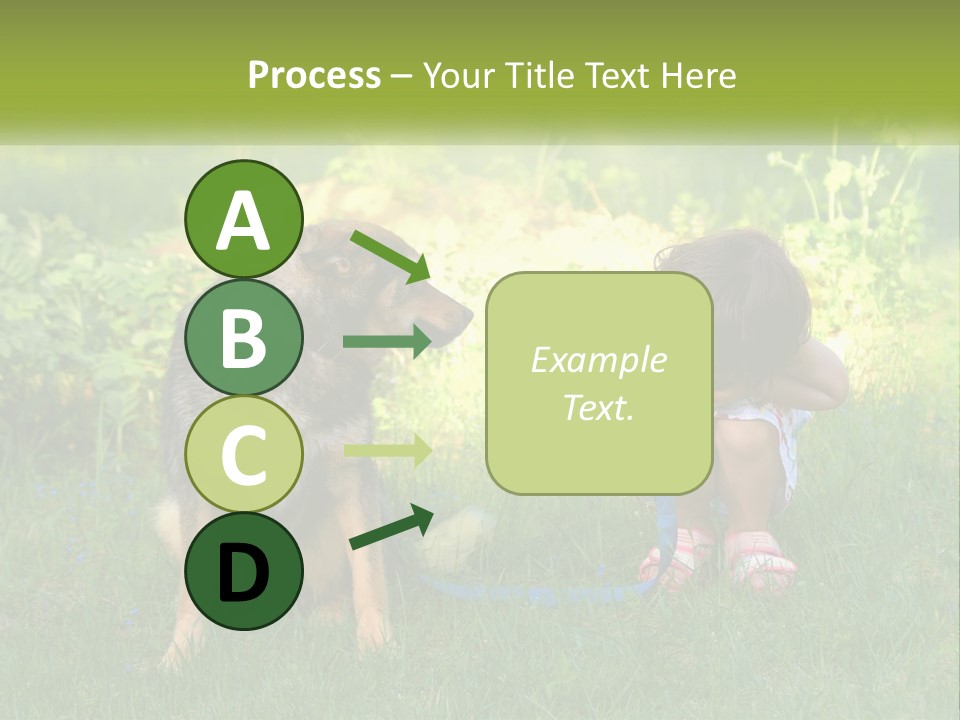 Process – Your Title Text Here

A

B

C

D

Example Text.